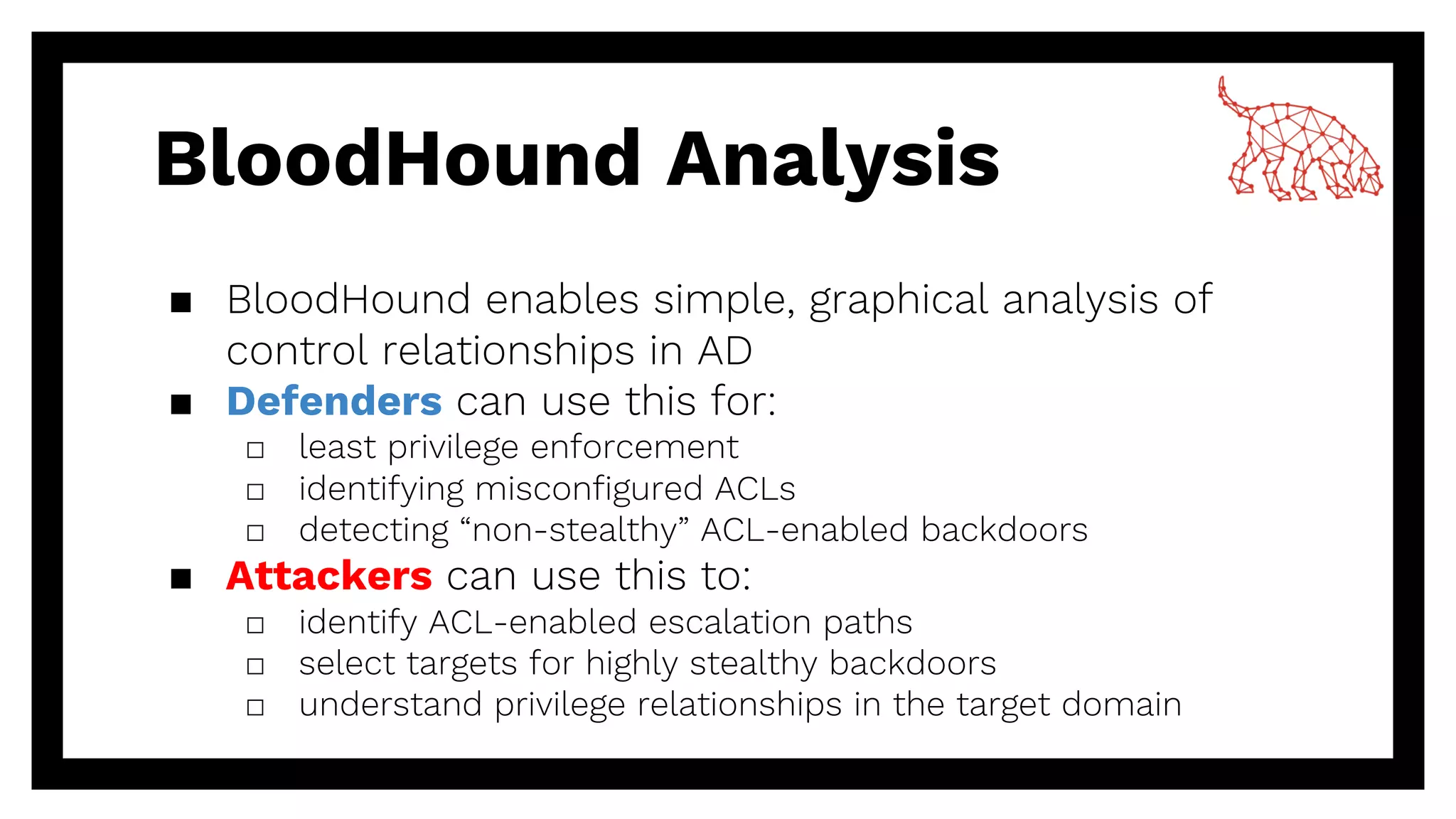 BloodHound Analysis

■ BloodHound enables simple, graphical analysis of control relationships in AD

■ Defenders can use this for:
□ least privilege enforcement
□ identifying misconfigured ACLs
□ detecting “non-stealthy” ACL-enabled backdoors

■ Attackers can use this to:
□ identify ACL-enabled escalation paths
□ select targets for highly stealthy backdoors
□ understand privilege relationships in the target domain